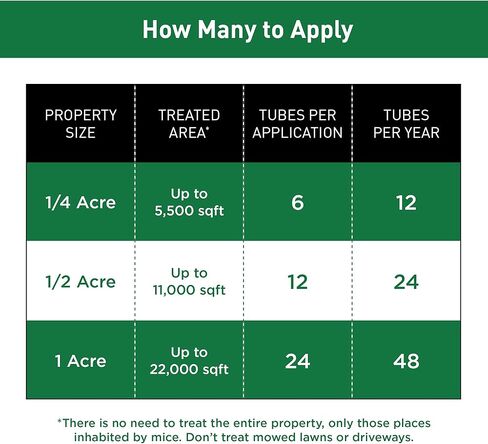 How Many to Apply

| PROPERTY SIZE | TREATED AREA* | TUBES PER APPLICATION | TUBES PER YEAR |
|---|---|---|---|
| 1/4 Acre | Up to 5,500 sqft | 6 | 12 |
| 1/2 Acre | Up to 11,000 sqft | 12 | 24 |
| 1 Acre | Up to 22,000 sqft | 24 | 48 |

*There is no need to treat the entire property, only those places inhabited by mice. Don't treat mowed lawns or driveways.